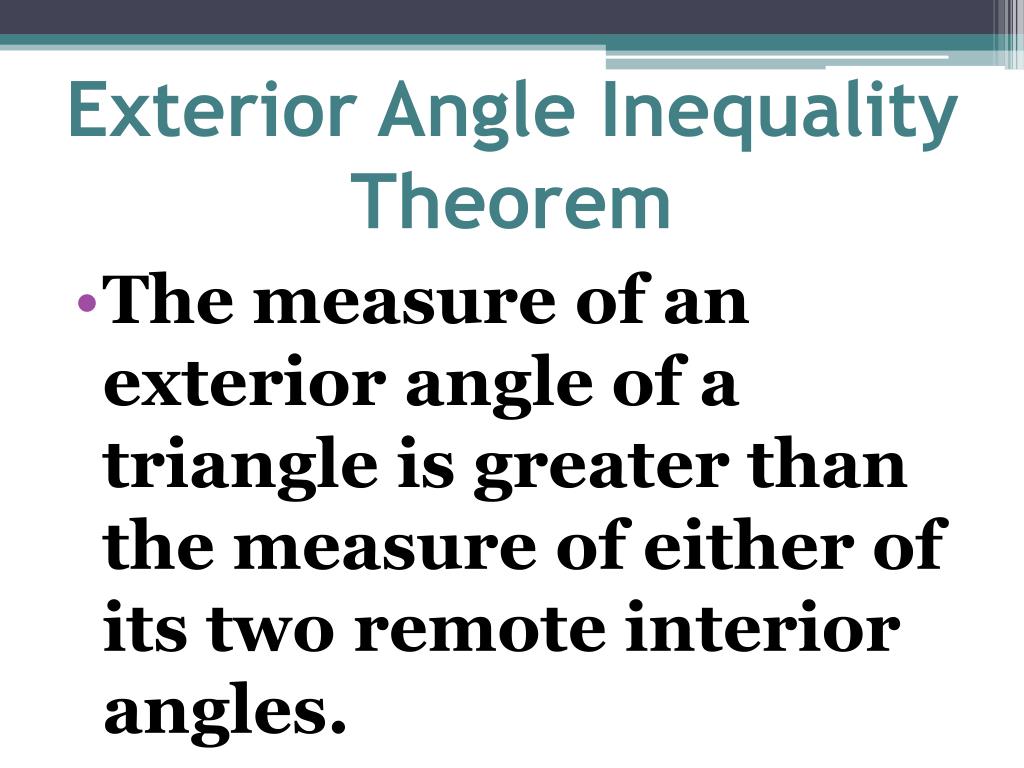 Exterior Angle Inequality Theorem

•The measure of an exterior angle of a triangle is greater than the measure of either of its two remote interior angles.